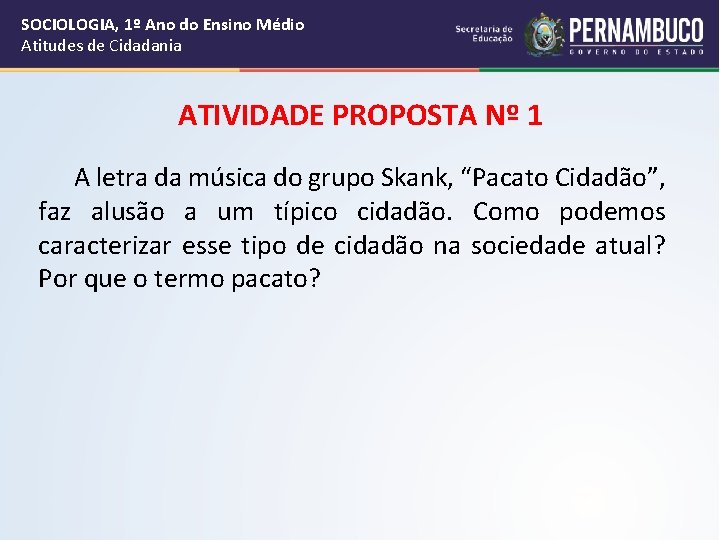 SOCIOLOGIA, 1º Ano do Ensino Médio
Atitudes de Cidadania

Secretaria de Educação

PERNAMBUCO
GOVERNO DO ESTADO

ATIVIDADE PROPOSTA Nº 1

A letra da música do grupo Skank, “Pacato Cidadão”, faz alusão a um típico cidadão. Como podemos caracterizar esse tipo de cidadão na sociedade atual? Por que o termo pacato?